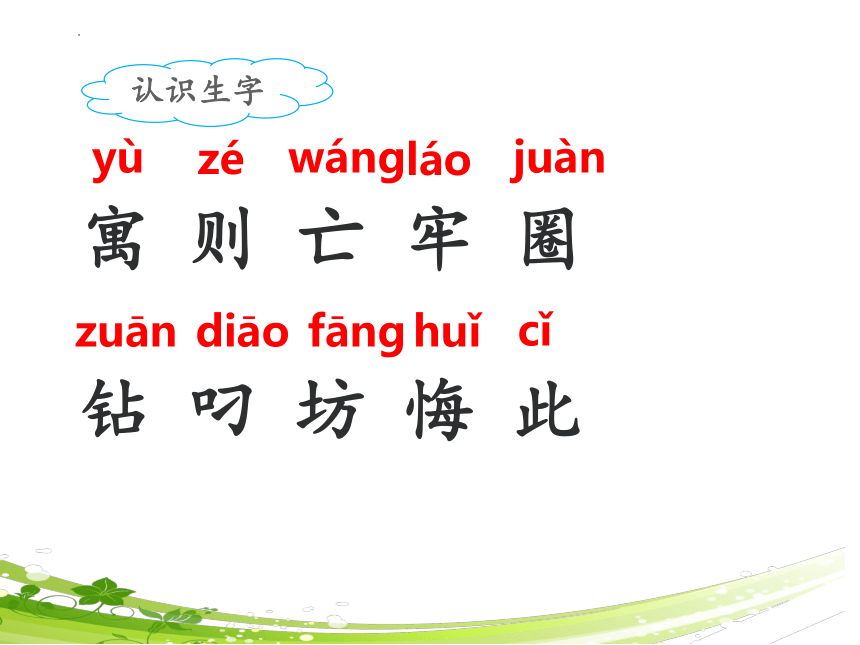 认识生字

yù zé wáng láo juàn

寓 则 亡 牢 圈

zuān diāo fāng huǐ cǐ

钻 叼 坊 悔 此